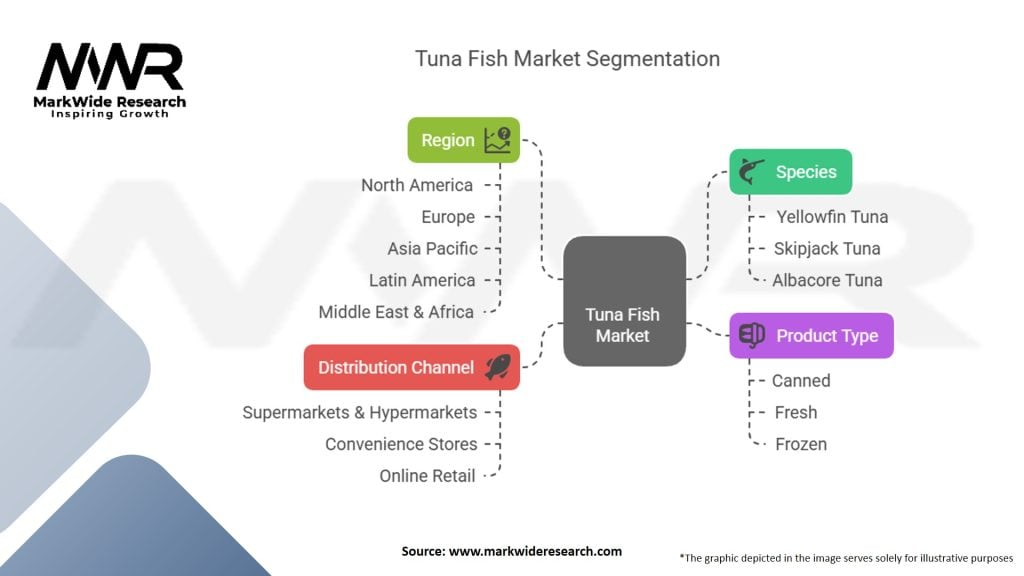 MWR
MarkWide Research
Inspiring Growth

Tuna Fish Market Segmentation

Region
North America
Europe
Asia Pacific
Latin America
Middle East & Africa

Distribution Channel
Supermarkets & Hypermarkets
Convenience Stores
Online Retail

Tuna Fish Market

Species
Yellowfin Tuna
Skipjack Tuna
Albacore Tuna

Product Type
Canned
Fresh
Frozen

Source: www.markwideresearch.com

*The graphic depicted in the image serves solely for illustrative purposes